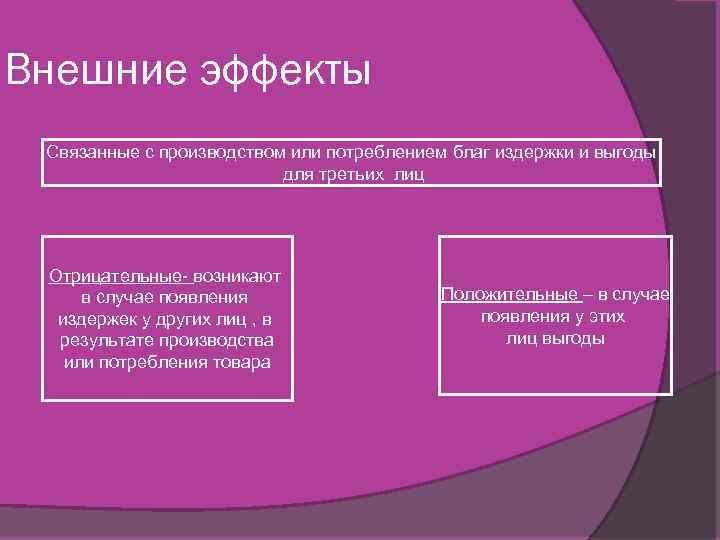 Внешние эффекты

Связанные с производством или потреблением благ издержки и выгоды для третьих лиц

Отрицательные- возникают в случае появления издержек у других лиц , в результате производства или потребления товара

Положительные – в случае появления у этих лиц выгоды